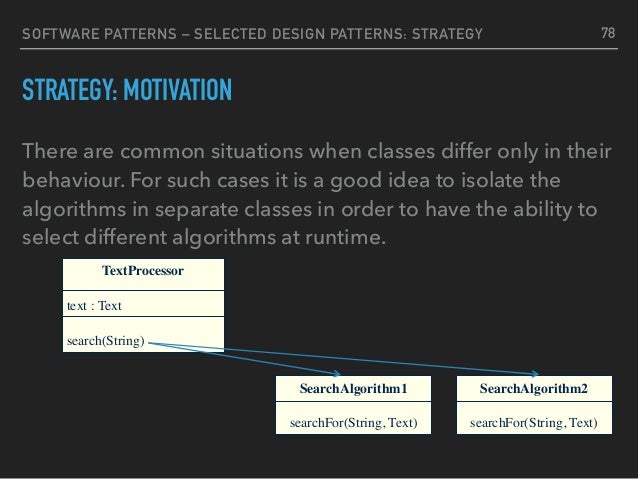 SOFTWARE PATTERNS – SELECTED DESIGN PATTERNS: STRATEGY 78

STRATEGY: MOTIVATION

There are common situations when classes differ only in their behaviour. For such cases it is a good idea to isolate the algorithms in separate classes in order to have the ability to select different algorithms at runtime.

TextProcessor

text : Text

search(String)

SearchAlgorithm1

searchFor(String, Text)

SearchAlgorithm2

searchFor(String, Text)